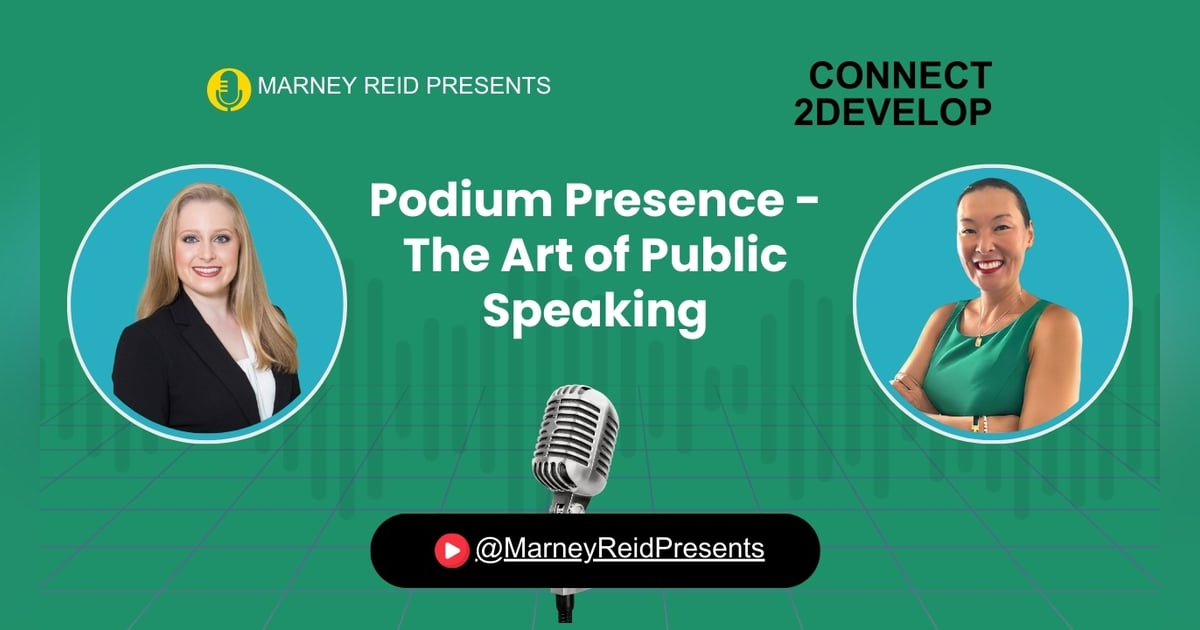 MARNEY REID PRESENTS

CONNECT
2DEVELOP

Podium Presence - The Art of Public Speaking

@MarneyReidPresents